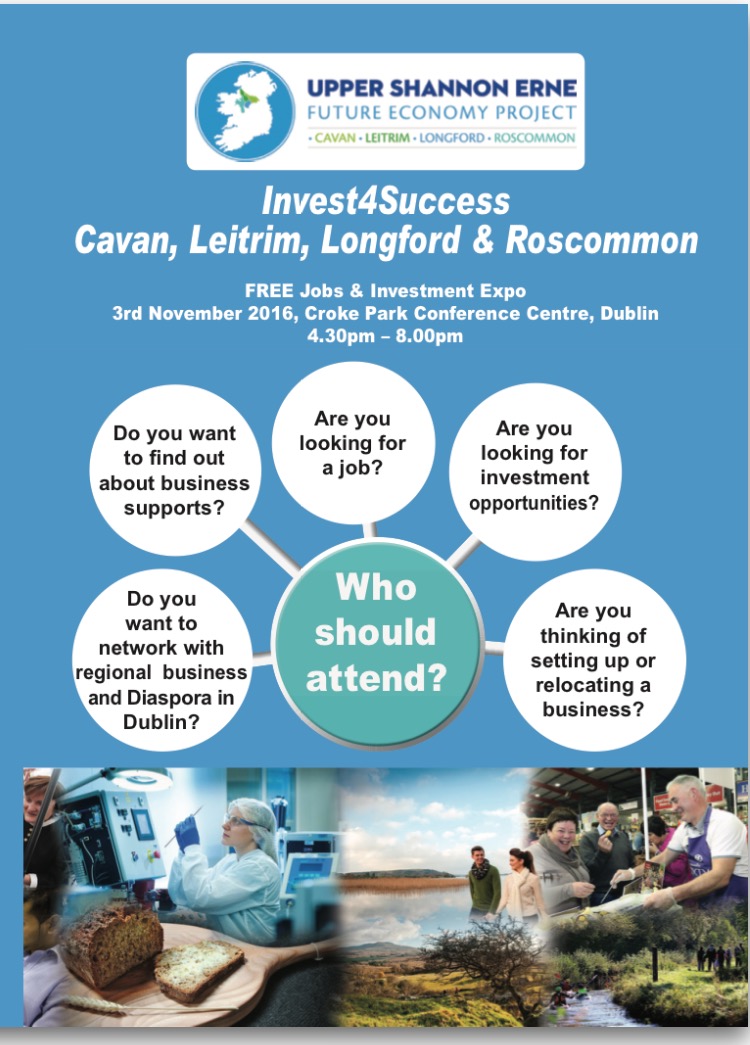 UPPER SHANNON ERNE
FUTURE ECONOMY PROJECT
• CAVAN • LEITRIM • LONGFORD • ROSCOMMON

Invest4Success
Cavan, Leitrim, Longford & Roscommon

FREE Jobs & Investment Expo
3rd November 2016, Croke Park Conference Centre, Dublin
4.30pm – 8.00pm

Do you want to find out about business supports?

Are you looking for a job?

Are you looking for investment opportunities?

Who should attend?

Do you want to network with regional business and Diaspora in Dublin?

Are you thinking of setting up or relocating a business?